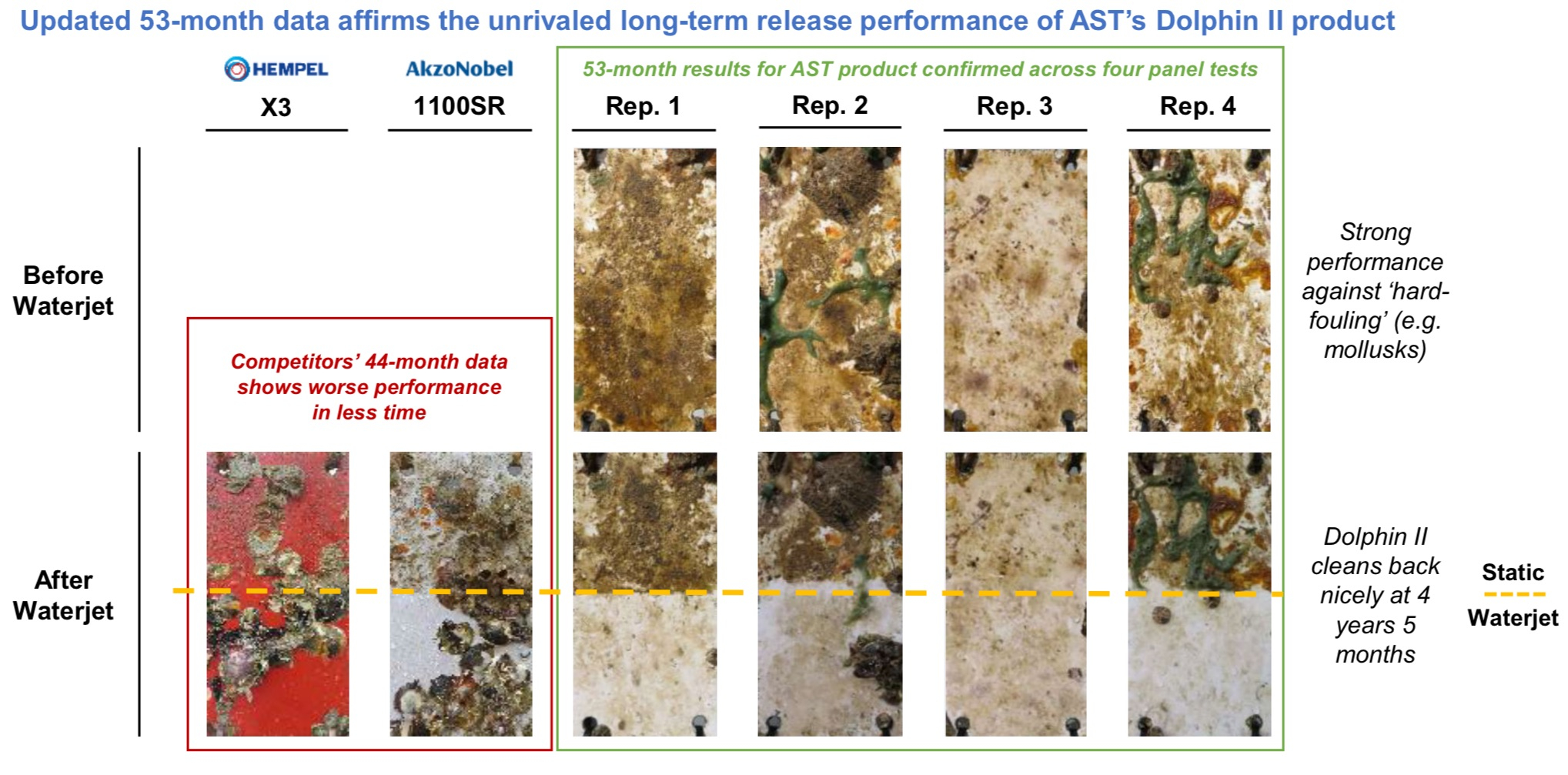 Updated 53-month data affirms the unrivaled long-term release performance of AST's Dolphin II product

HEMPEL

X3

AkzoNobel

1100SR

53-month results for AST product confirmed across four panel tests

Rep. 1

Rep. 2

Rep. 3

Rep. 4

Before Waterjet

Competitors' 44-month data shows worse performance in less time

Strong performance against 'hard-fouling' (e.g. mollusks)

After Waterjet

Dolphin II cleans back nicely at 4 years 5 months

Static

Waterjet